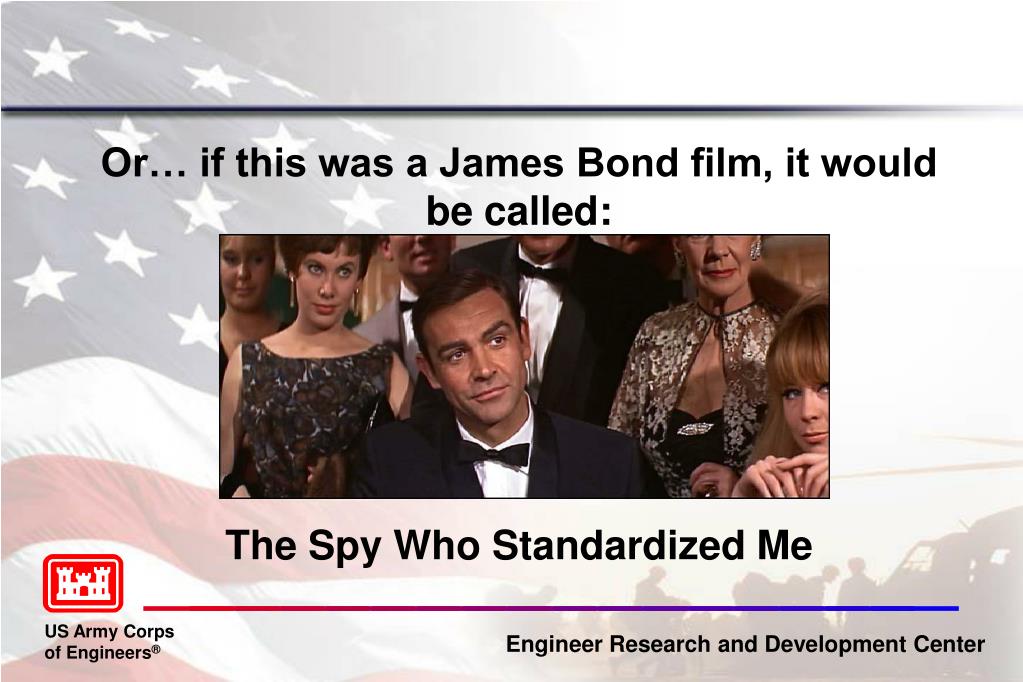 Or… if this was a James Bond film, it would be called:

The Spy Who Standardized Me

US Army Corps of Engineers®

Engineer Research and Development Center